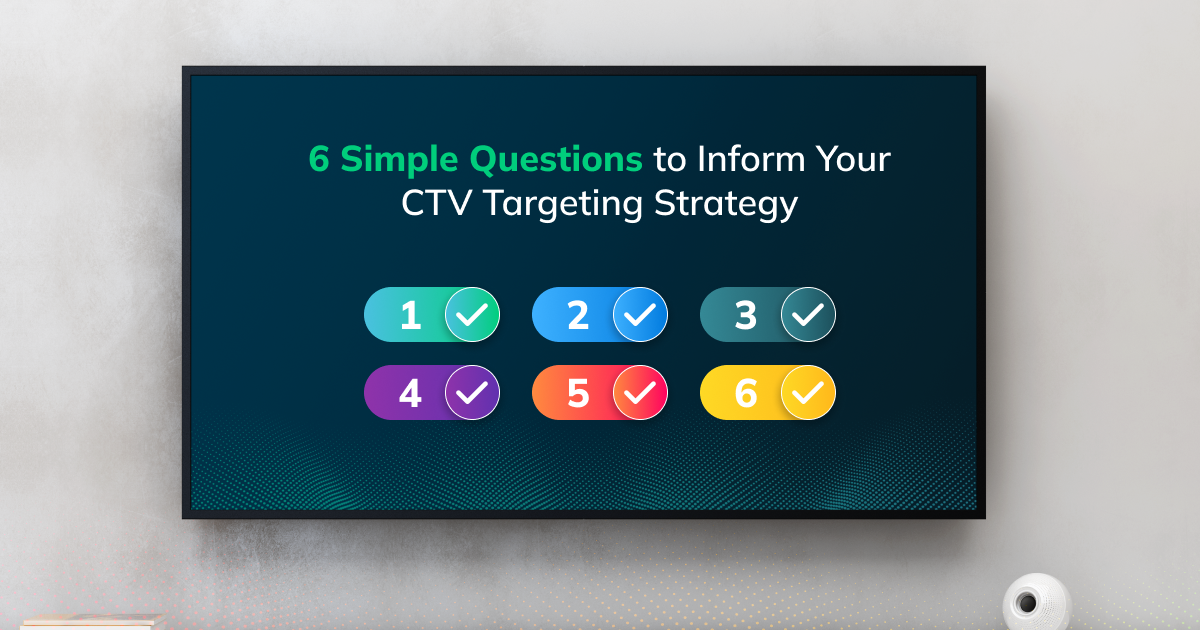 6 Simple Questions to Inform Your CTV Targeting Strategy

1
2
3
4
5
6